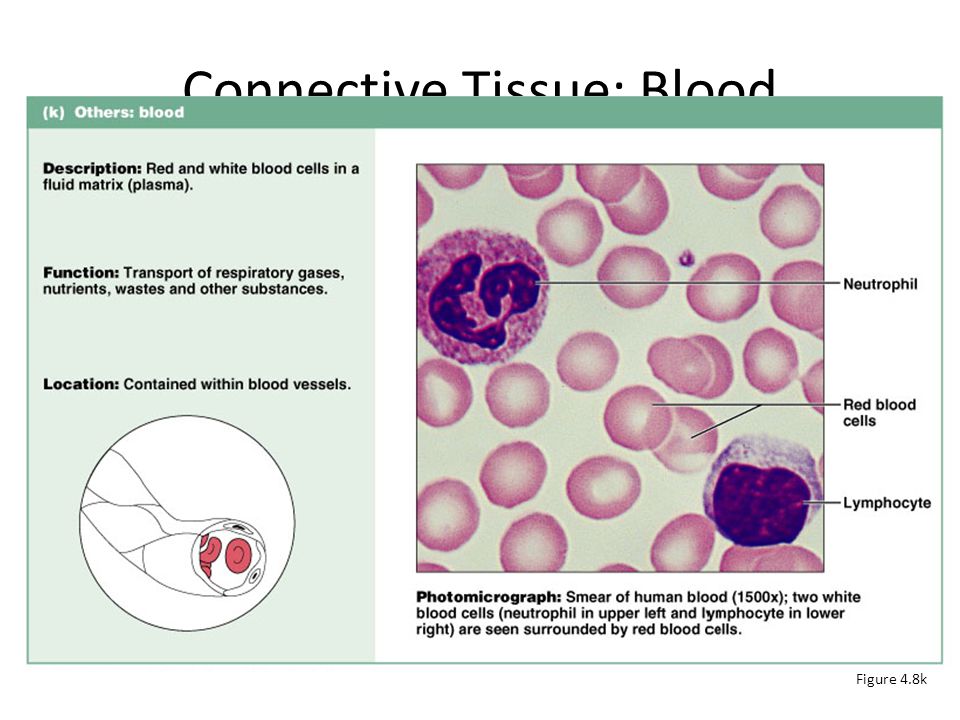 Connective Tissue: Blood

(k) Others: blood

Description: Red and white blood cells in a fluid matrix (plasma).

Function: Transport of respiratory gases, nutrients, wastes and other substances.

Location: Contained within blood vessels.

Neutrophil

Red blood cells

Lymphocyte

Photomicrograph: Smear of human blood (1500x); two white blood cells (neutrophil in upper left and lymphocyte in lower right) are seen surrounded by red blood cells.

Figure 4.8k